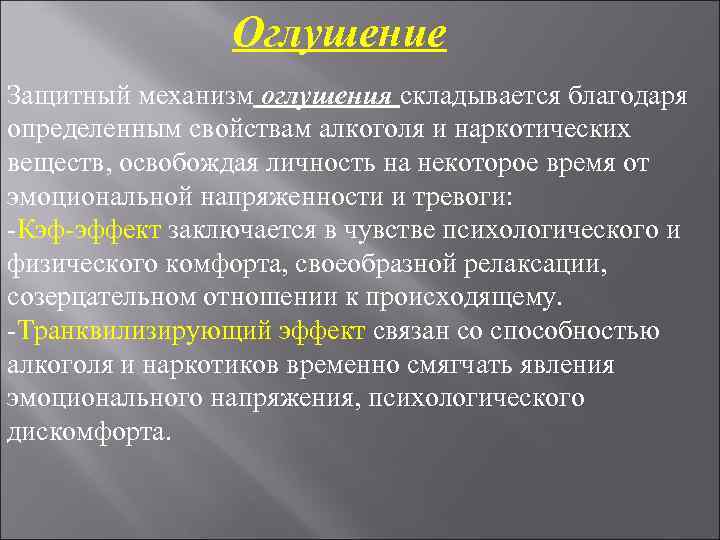 Оглушение

Защитный механизм оглушения складывается благодаря определенным свойствам алкоголя и наркотических веществ, освобождая личность на некоторое время от эмоциональной напряженности и тревоги:
-Кэф-эффект заключается в чувстве психологического и физического комфорта, своеобразной релаксации, созерцательном отношении к происходящему.
-Транквилизирующий эффект связан со способностью алкоголя и наркотиков временно смягчать явления эмоционального напряжения, психологического дискомфорта.